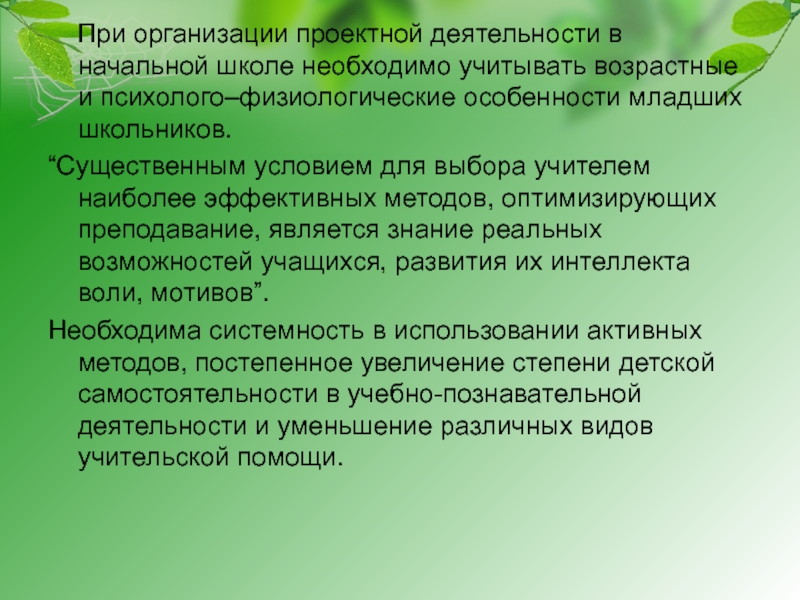 При организации проектной деятельности в начальной школе необходимо учитывать возрастные и психолого–физиологические особенности младших школьников.

“Существенным условием для выбора учителем наиболее эффективных методов, оптимизирующих преподавание, является знание реальных возможностей учащихся, развития их интеллекта воли, мотивов”.

Необходима системность в использовании активных методов, постепенное увеличение степени детской самостоятельности в учебно-познавательной деятельности и уменьшение различных видов учительской помощи.